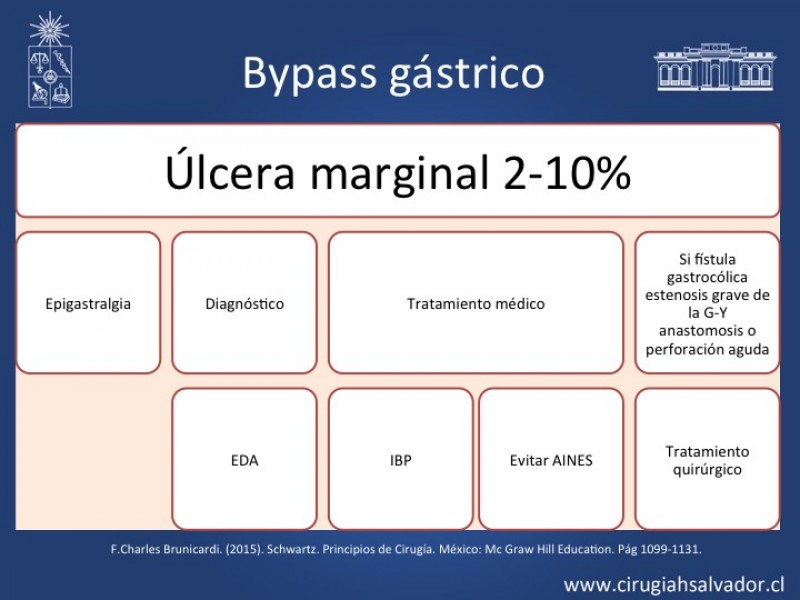 Bypass gástrico

Úlcera marginal 2-10%

Epigastralgia

Diagnóstico

Tratamiento médico

Si fístula gastrocólica estenosis grave de la G-Y anastomosis o perforación aguda

EDA

IBP

Evitar AINES

Tratamiento quirúrgico

F.Charles Brunicardi. (2015). Schwartz. Principios de Cirugía. México: Mc Graw Hill Education. Pág 1099-1131.

www.cirugiahsalvador.cl